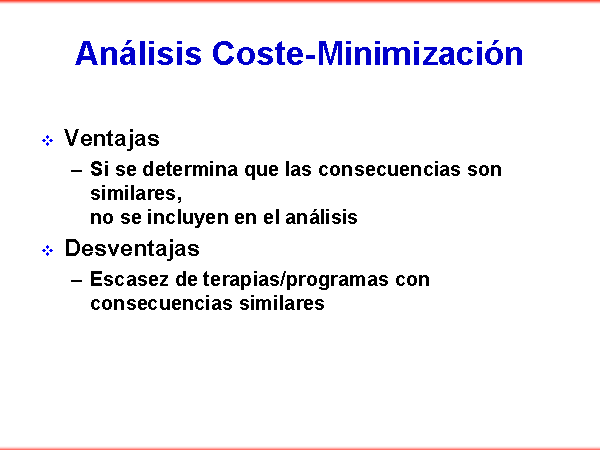 Análisis Coste-Minimización

Ventajas
– Si se determina que las consecuencias son similares,
no se incluyen en el análisis

Desventajas
– Escasez de terapias/programas con consecuencias similares